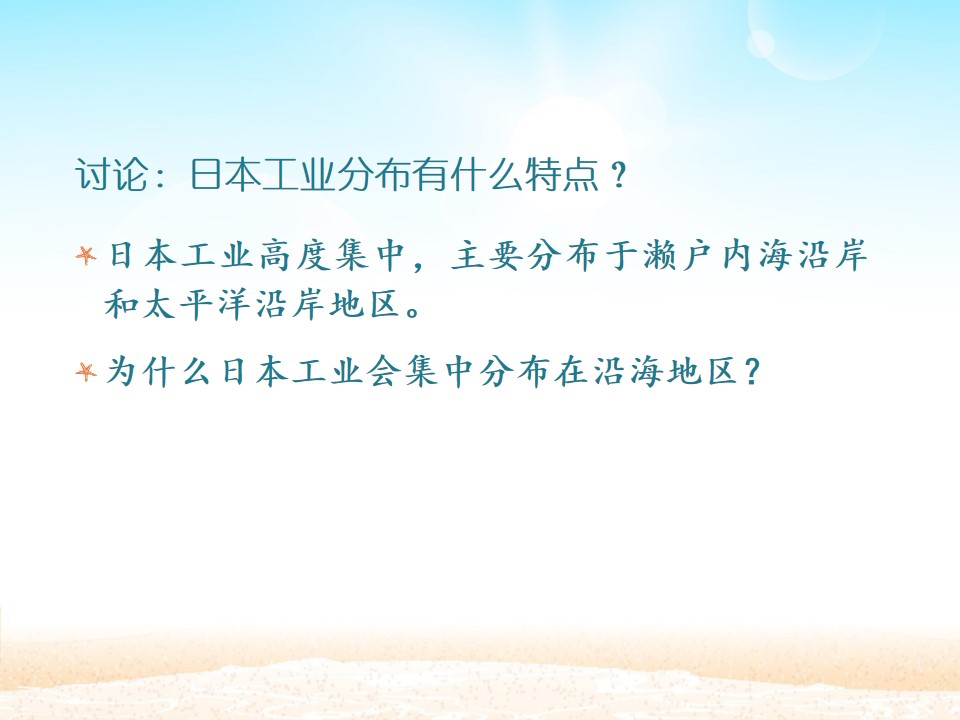 讨论：日本工业分布有什么特点？

日本工业高度集中，主要分布于濑户内海沿岸和太平洋沿岸地区。

为什么日本工业会集中分布在沿海地区？